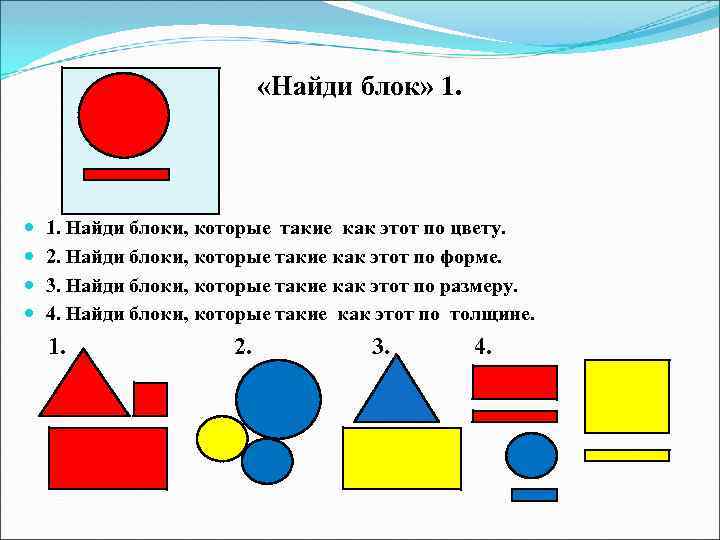 «Найди блок» 1.

1. Найди блоки, которые такие как этот по цвету.

2. Найди блоки, которые такие как этот по форме.

3. Найди блоки, которые такие как этот по размеру.

4. Найди блоки, которые такие как этот по толщине.

1.

2.

3.

4.